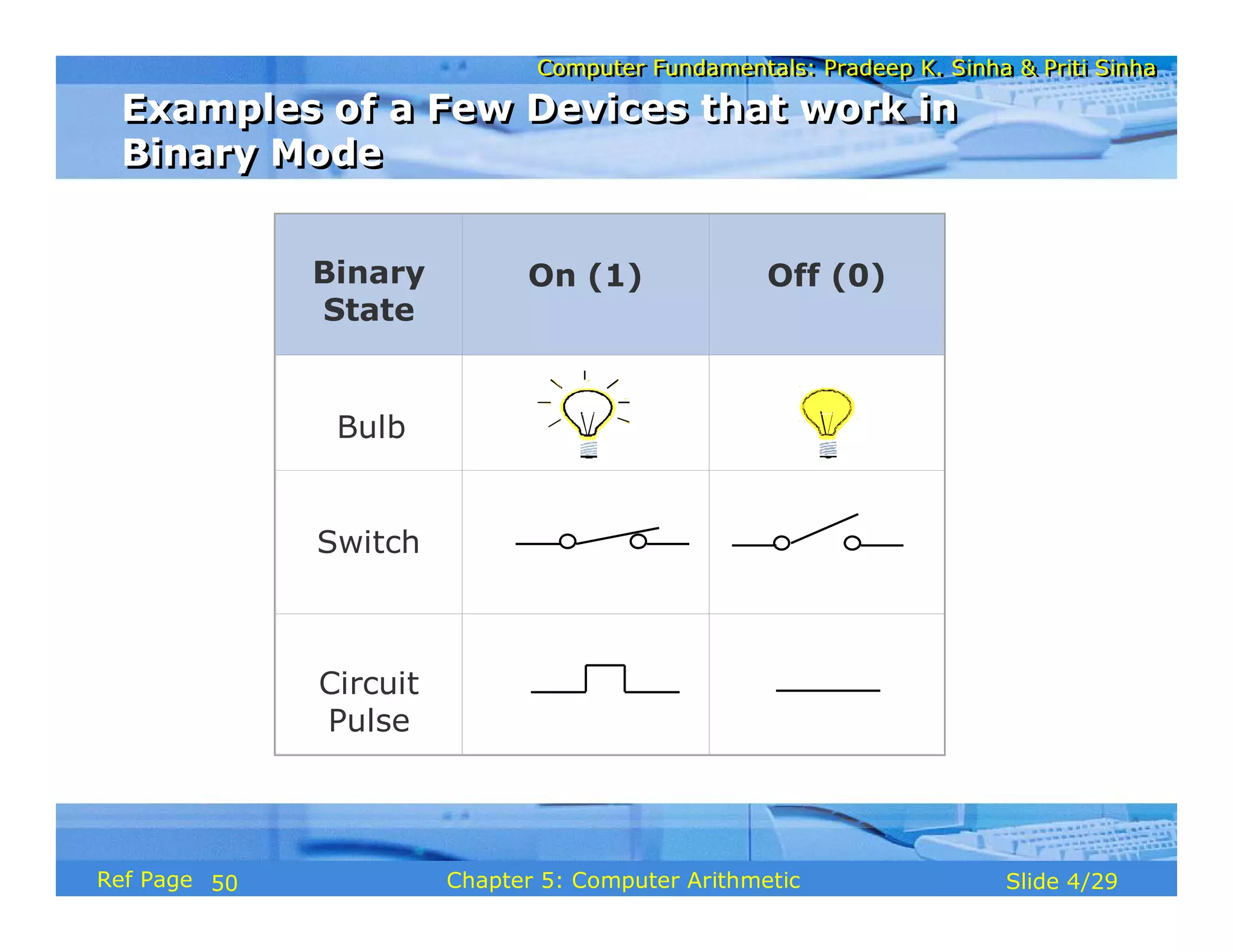 Computer Fundamentals: Pradeep K. Sinha & Priti Sinha

Examples of a Few Devices that work in Binary Mode

| Binary State | On (1) | Off (0) |
|---|---|---|
| Bulb | | |
| Switch | | |
| Circuit Pulse | | |

Ref Page 50

Chapter 5: Computer Arithmetic

Slide 4/29